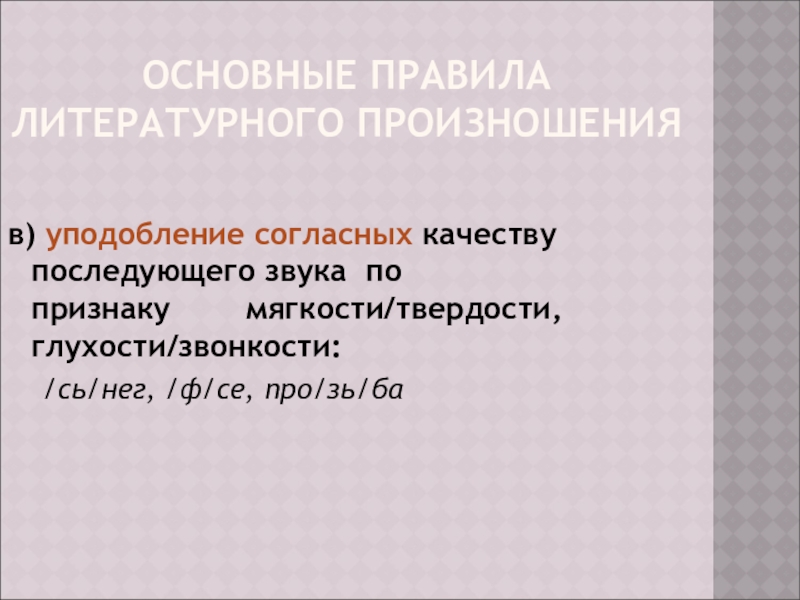 ОСНОВНЫЕ ПРАВИЛА ЛИТЕРАТУРНОГО ПРОИЗНОШЕНИЯ

в) уподобление согласных качеству последующего звука по признаку мягкости/твердости, глухости/звонкости:

/сь/нег, /ф/се, про/зь/ба